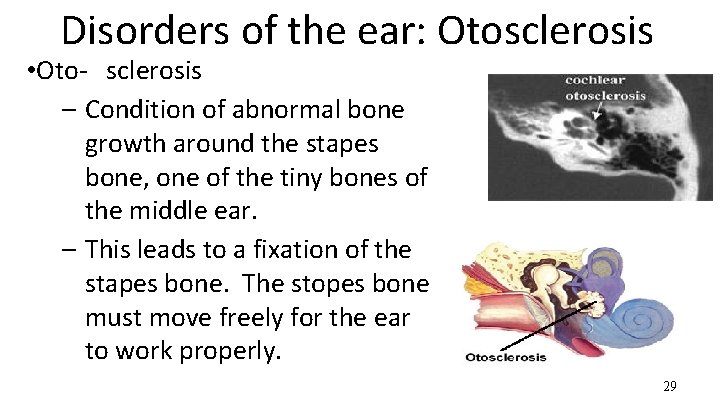 Disorders of the ear: Otosclerosis

•Oto- sclerosis

– Condition of abnormal bone growth around the stapes bone, one of the tiny bones of the middle ear.

– This leads to a fixation of the stapes bone. The stopes bone must move freely for the ear to work properly.

cochlear otosclerosis

Otosclerosis

29